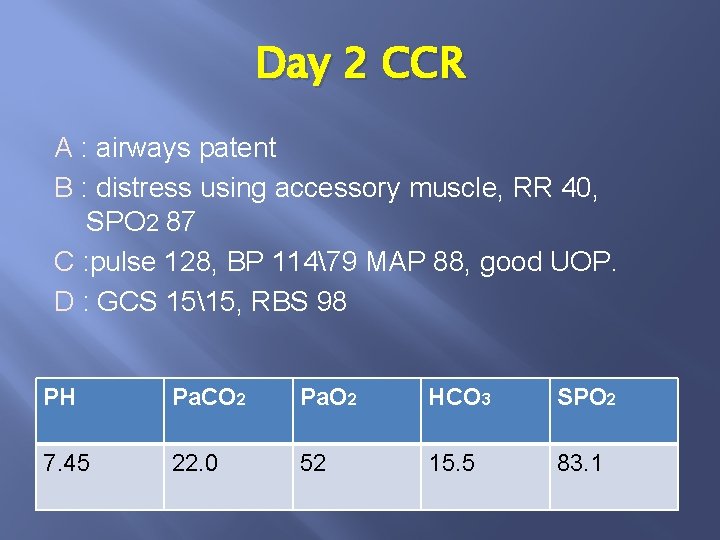 Day 2 CCR

A : airways patent

B : distress using accessory muscle, RR 40, $SPO_2$ 87

C :pulse 128, BP 114\79 MAP 88, good UOP.

D : GCS 15\15, RBS 98

| PH | $PaCO_2$ | $PaO_2$ | $HCO_3$ | $SPO_2$ |
|---|---|---|---|---|
| 7.45 | 22.0 | 52 | 15.5 | 83.1 |